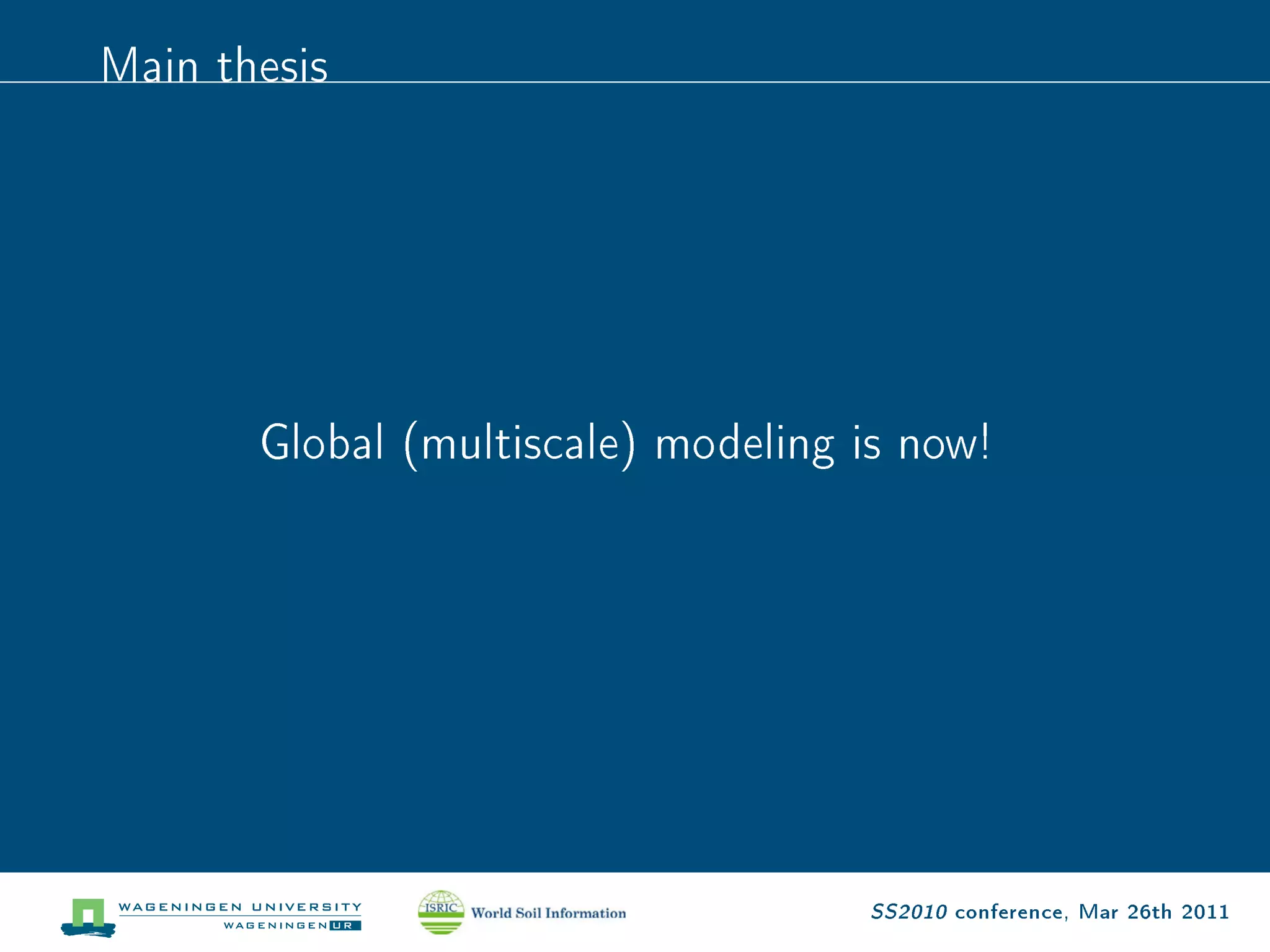 Main thesis

Global (multiscale) modeling is now!

WAGENINGEN UNIVERSITY
WAGENINGEN UR

ISRIC World Soil Information

SS2010 conference, Mar 26th 2011